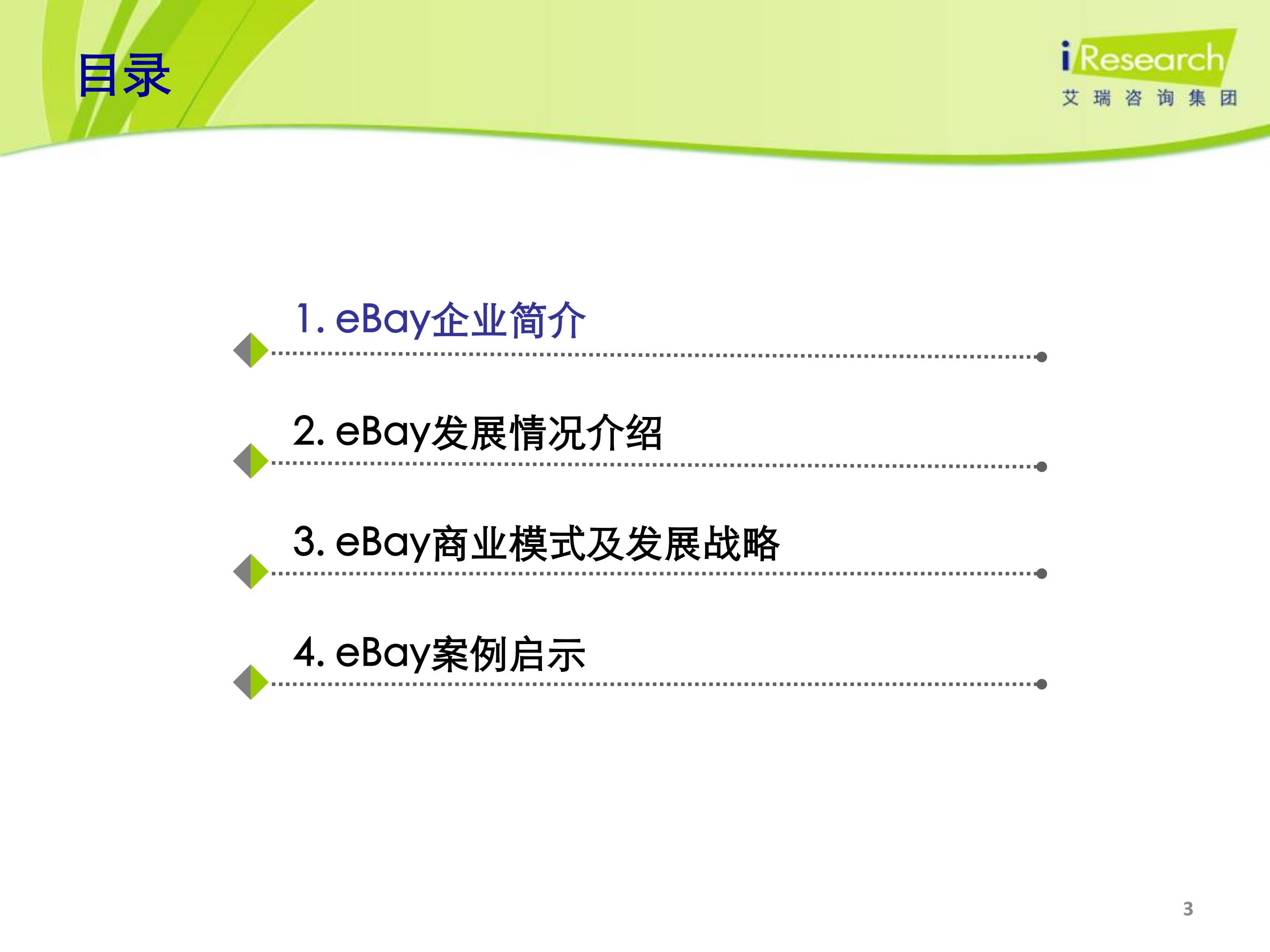 目录

iResearch
艾瑞咨询集团

1. eBay企业简介

2. eBay发展情况介绍

3. eBay商业模式及发展战略

4. eBay案例启示

3